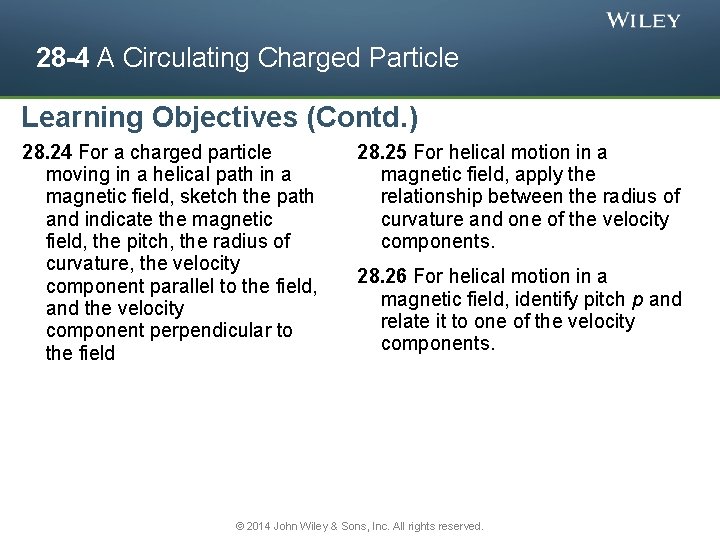 WILEY

28-4 A Circulating Charged Particle

Learning Objectives (Contd.)

28.24 For a charged particle moving in a helical path in a magnetic field, sketch the path and indicate the magnetic field, the pitch, the radius of curvature, the velocity component parallel to the field, and the velocity component perpendicular to the field

28.25 For helical motion in a magnetic field, apply the relationship between the radius of curvature and one of the velocity components.

28.26 For helical motion in a magnetic field, identify pitch $p$ and relate it to one of the velocity components.

© 2014 John Wiley & Sons, Inc. All rights reserved.